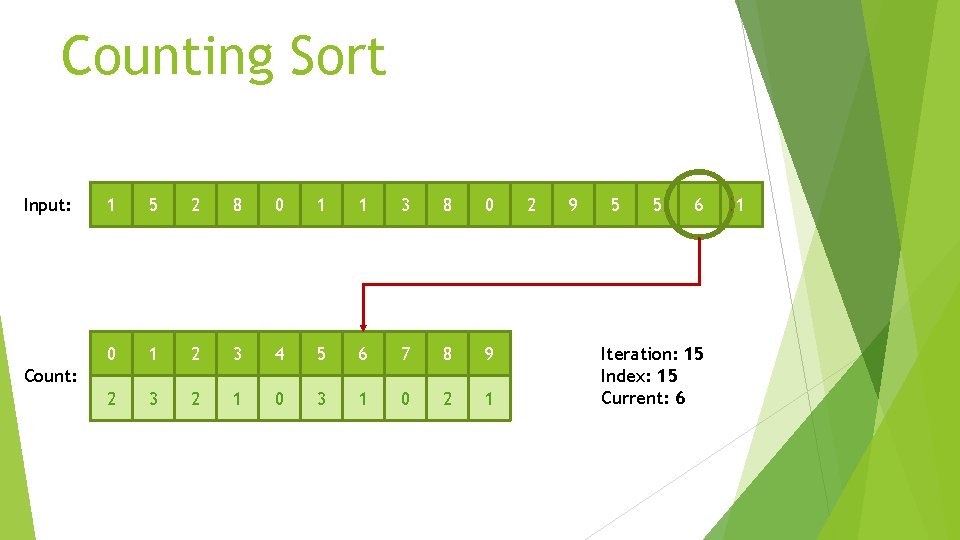 Counting Sort

Input:

| 1 | 5 | 2 | 8 | 0 | 1 | 1 | 3 | 8 | 0 | 2 | 9 | 5 | 5 | 6 | 1 |
|---|---|---|---|---|---|---|---|---|---|---|---|---|---|---|---|

Count:

| 0 | 1 | 2 | 3 | 4 | 5 | 6 | 7 | 8 | 9 |
|---|---|---|---|---|---|---|---|---|---|
| 2 | 3 | 2 | 1 | 0 | 3 | 1 | 0 | 2 | 1 |

Iteration: 15
Index: 15
Current: 6